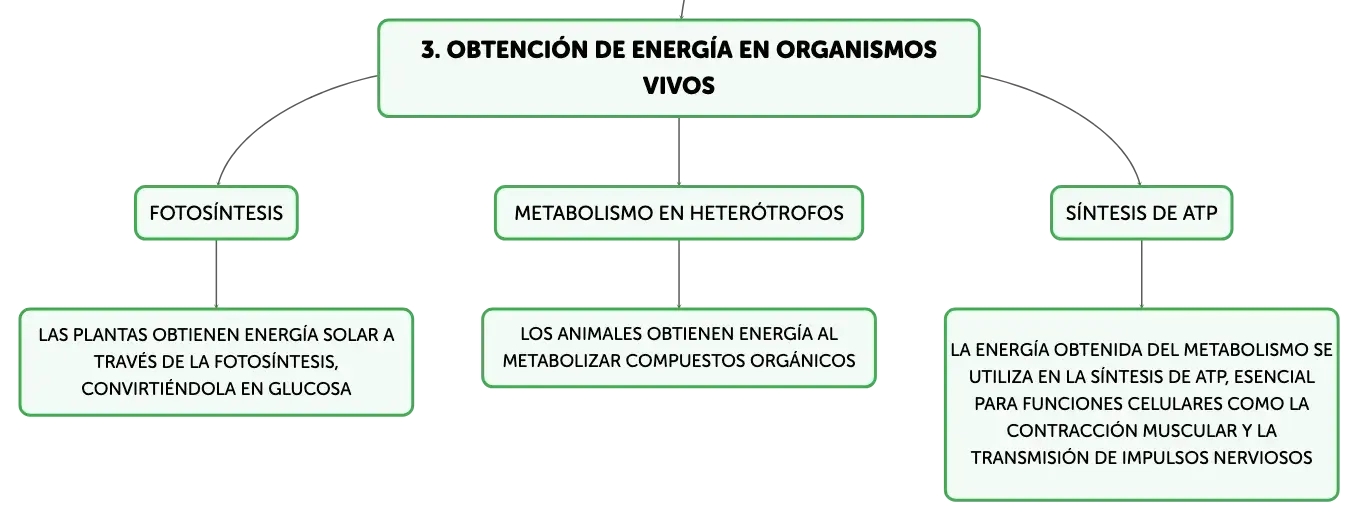 3. OBTENCIÓN DE ENERGÍA EN ORGANISMOS VIVOS

FOTOSÍNTESIS

LAS PLANTAS OBTIENEN ENERGÍA SOLAR A TRAVÉS DE LA FOTOSÍNTESIS, CONVIRTIÉNDOLA EN GLUCOSA

METABOLISMO EN HETERÓTROFOS

LOS ANIMALES OBTIENEN ENERGÍA AL METABOLIZAR COMPUESTOS ORGÁNICOS

SÍNTESIS DE ATP

LA ENERGÍA OBTENIDA DEL METABOLISMO SE UTILIZA EN LA SÍNTESIS DE ATP, ESENCIAL PARA FUNCIONES CELULARES COMO LA CONTRACCIÓN MUSCULAR Y LA TRANSMISIÓN DE IMPULSOS NERVIOSOS